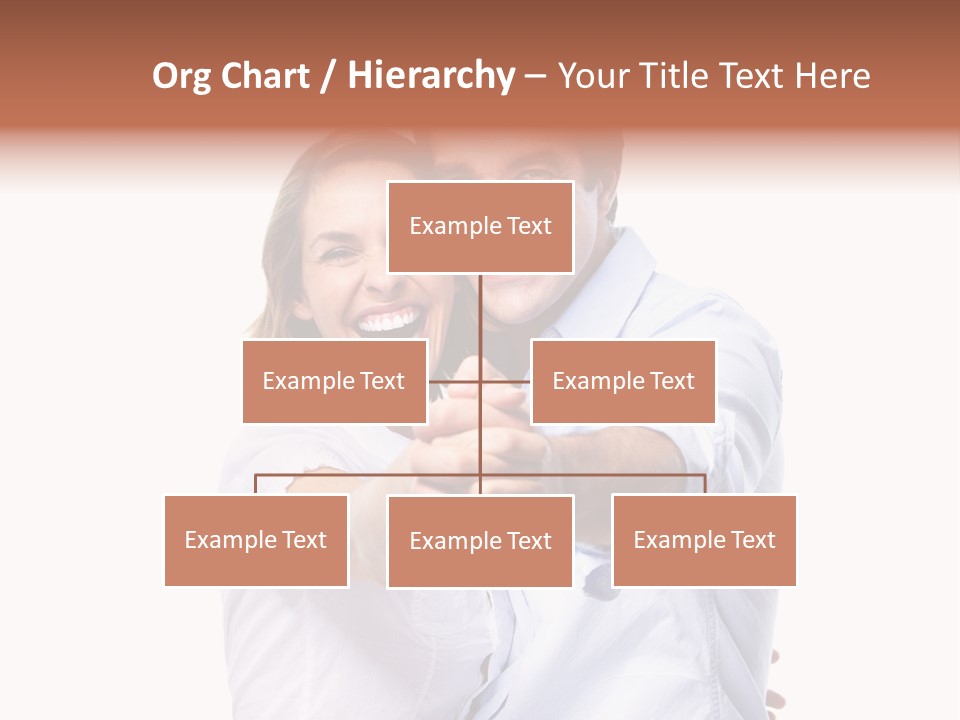 Org Chart / Hierarchy – Your Title Text Here

Example Text

Example Text

Example Text

Example Text

Example Text

Example Text